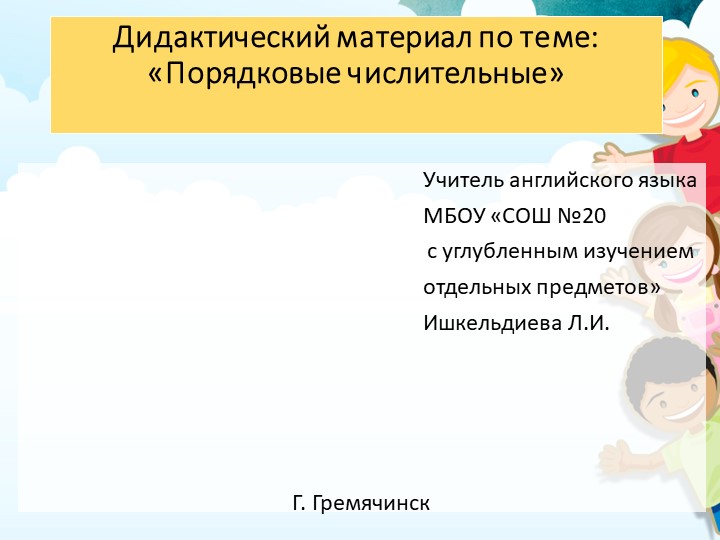 Дидактический материал по теме: «Порядковые числительные»

Учитель английского языка
МБОУ «СОШ №20
с углубленным изучением
отдельных предметов»
Ишкельдиева Л.И.

Г. Гремячинск